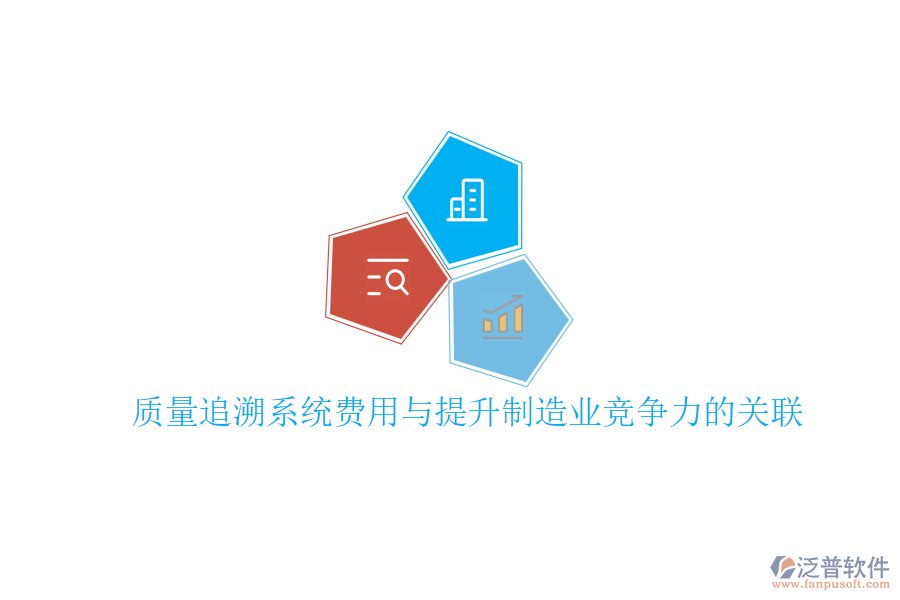 质量追溯系统费用与提升制造业竞争力的关联

泛普软件
www.fanpusoft.com